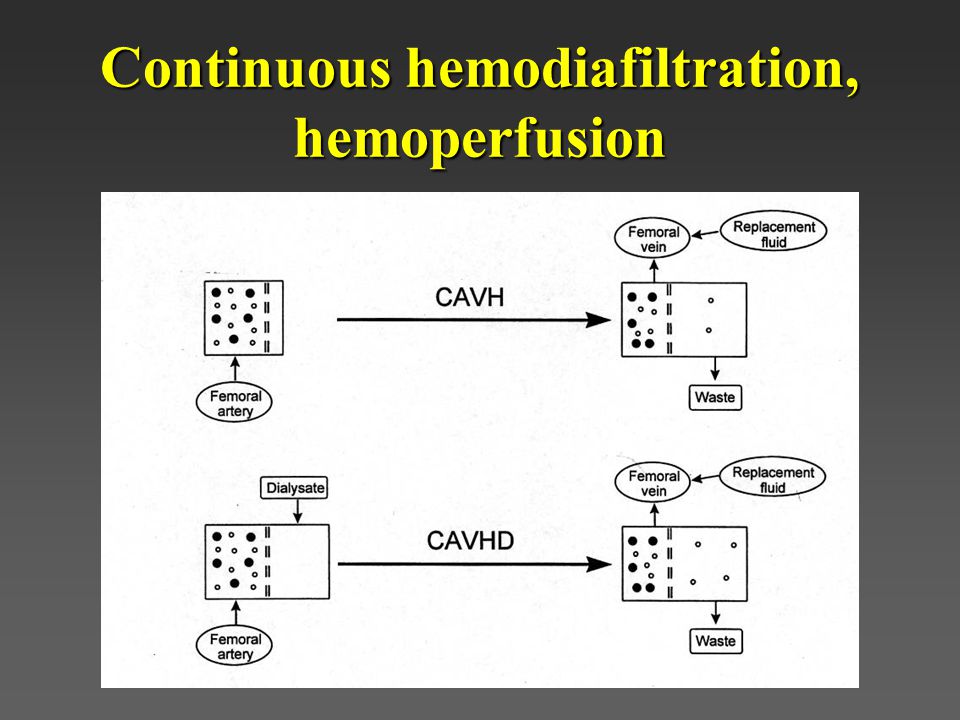 Continuous hemodiafiltration, hemoperfusion

Femoral vein

Replacement fluid

CAVH

Femoral artery

Waste

Dialysate

Femoral vein

Replacement fluid

CAVHD

Femoral artery

Waste